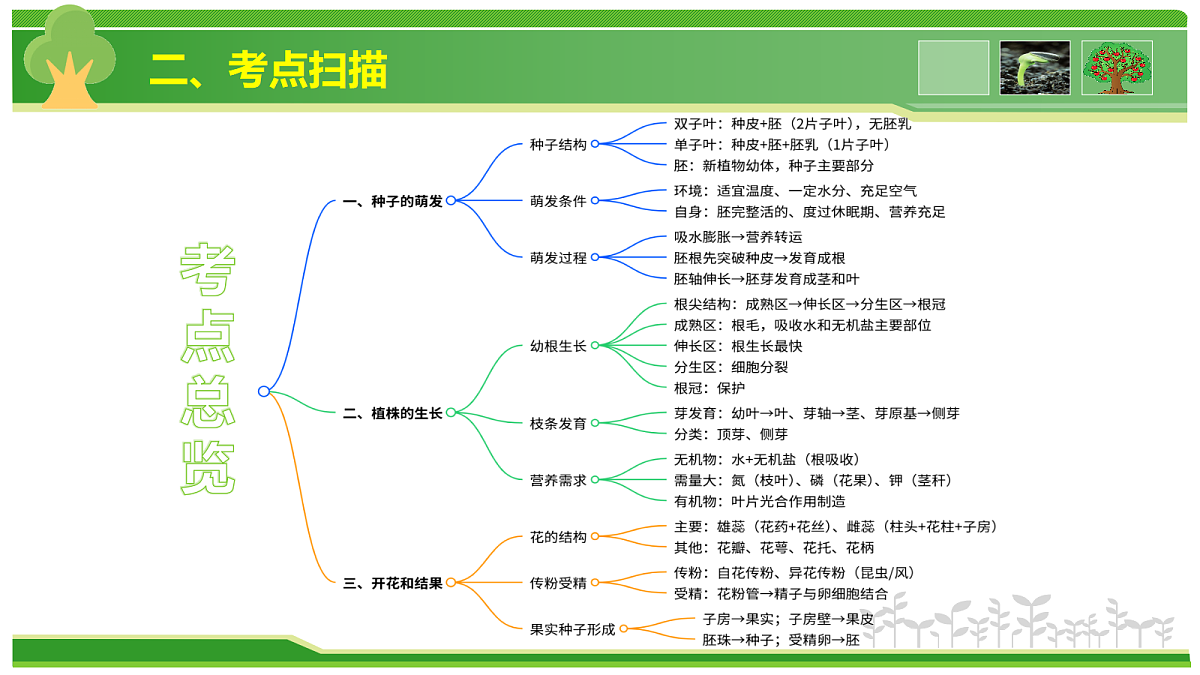 二、考点扫描

考点总览

一、种子的萌发

种子结构
双子叶：种皮+胚（2片子叶），无胚乳
单子叶：种皮+胚+胚乳（1片子叶）
胚：新植物幼体，种子主要部分

萌发条件
环境：适宜温度、一定水分、充足空气
自身：胚完整活的、度过休眠期、营养充足

萌发过程
吸水膨胀→营养转运
胚根先突破种皮→发育成根
胚轴伸长→胚芽发育成茎和叶

二、植株的生长

幼根生长
根尖结构：成熟区→伸长区→分生区→根冠
成熟区：根毛，吸收水和无机盐主要部位
伸长区：根生长最快
分生区：细胞分裂
根冠：保护

枝条发育
芽发育：幼叶→叶、芽轴→茎、芽原基→侧芽
分类：顶芽、侧芽

营养需求
无机物：水+无机盐（根吸收）
需量大：氮（枝叶）、磷（花果）、钾（茎秆）
有机物：叶片光合作用制造

三、开花和结果

花的结构
主要：雄蕊（花药+花丝）、雌蕊（柱头+花柱+子房）
其他：花瓣、花萼、花托、花柄

传粉受精
传粉：自花传粉、异花传粉（昆虫/风）
受精：花粉管→精子与卵细胞结合

果实种子形成
子房→果实；子房壁→果皮
胚珠→种子；受精卵→胚